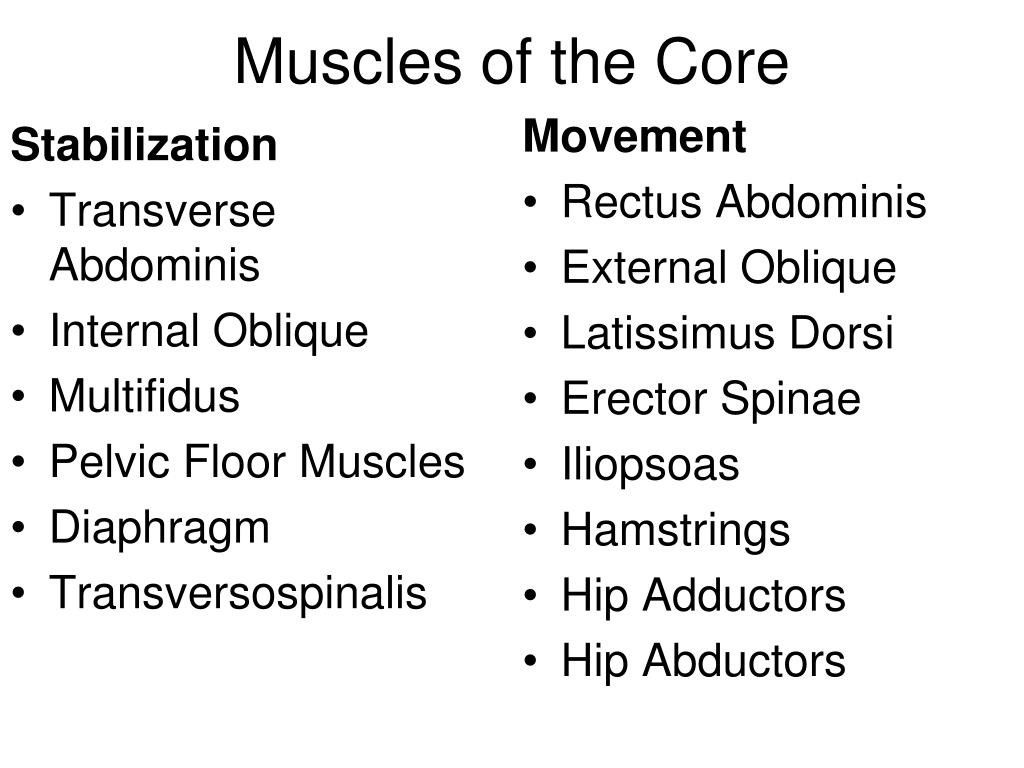 Muscles of the Core

Stabilization
• Transverse Abdominis
• Internal Oblique
• Multifidus
• Pelvic Floor Muscles
• Diaphragm
• Transversospinalis

Movement
• Rectus Abdominis
• External Oblique
• Latissimus Dorsi
• Erector Spinae
• Iliopsoas
• Hamstrings
• Hip Adductors
• Hip Abductors